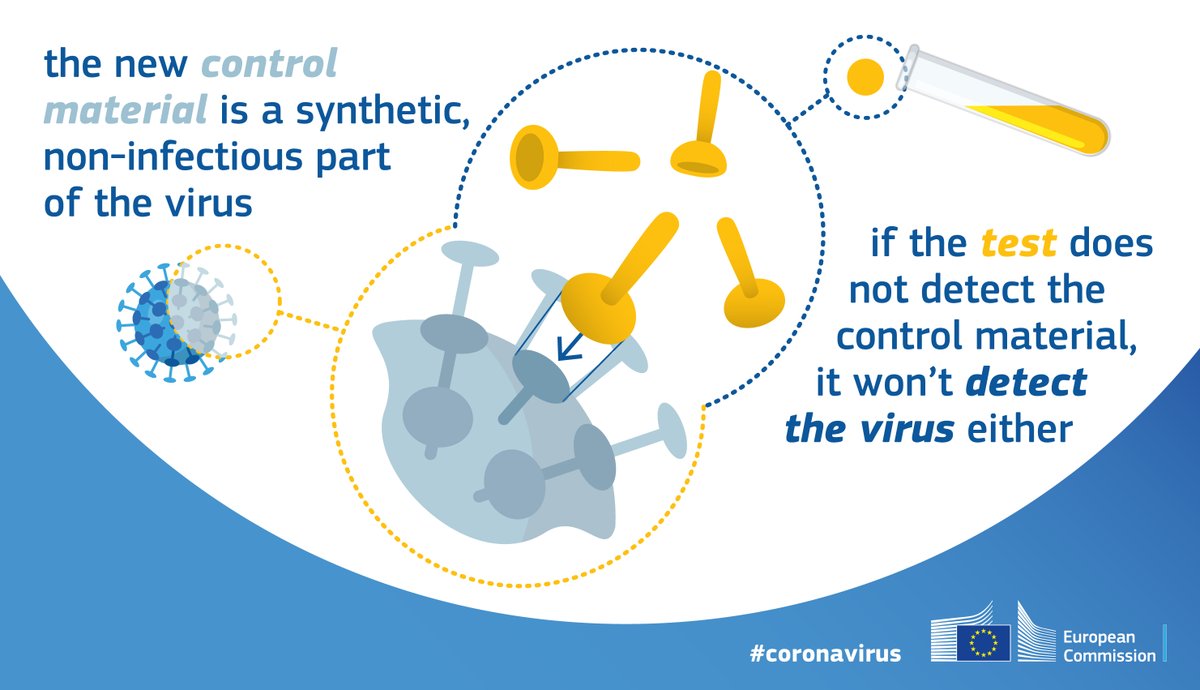 the new control material is a synthetic, non-infectious part of the virus

if the test does not detect the control material, it won't detect the virus either

#coronavirus

European Commission